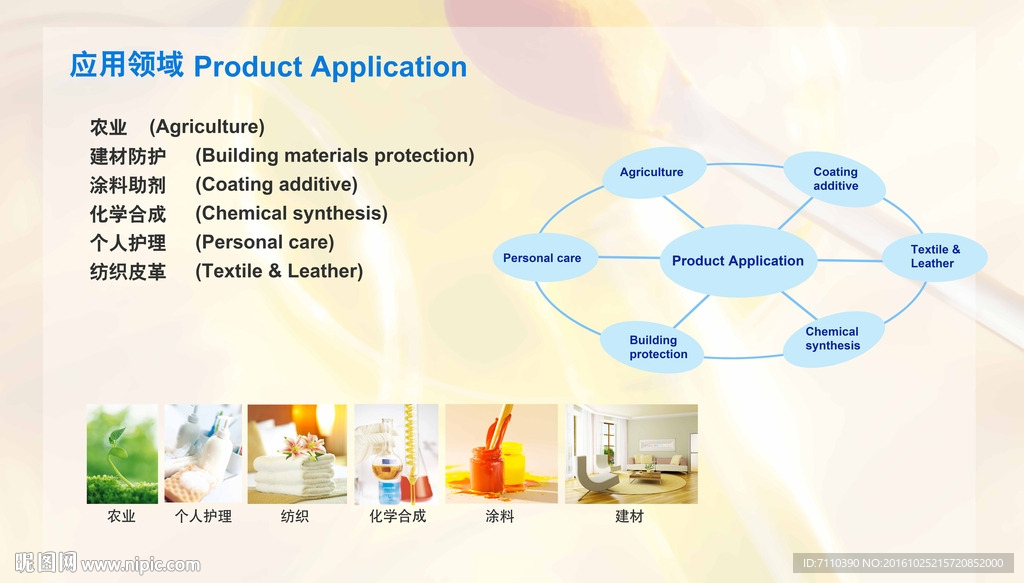 应用领域 Product Application

农业 (Agriculture)
建材防护 (Building materials protection)
涂料助剂 (Coating additive)
化学合成 (Chemical synthesis)
个人护理 (Personal care)
纺织皮革 (Textile & Leather)

Agriculture
Coating additive
Personal care
Product Application
Textile & Leather
Building protection
Chemical synthesis

农业
个人护理
纺织
化学合成
涂料
建材

昵图网 www.nipic.com
ID:7110390 NO:20161025215720852000